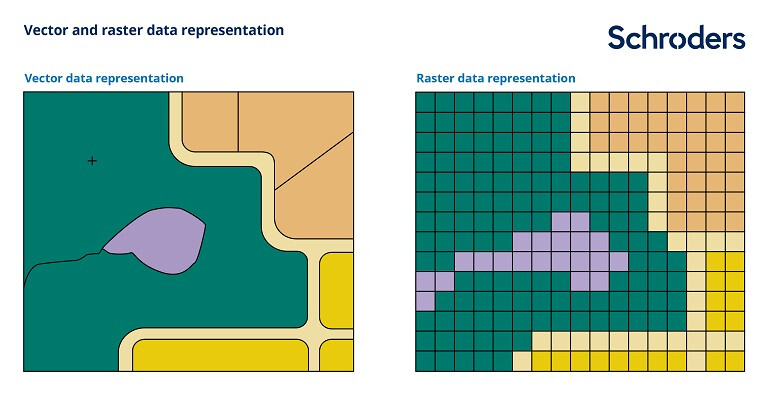 Vector and raster data representation

Schroders

Vector data representation

Raster data representation